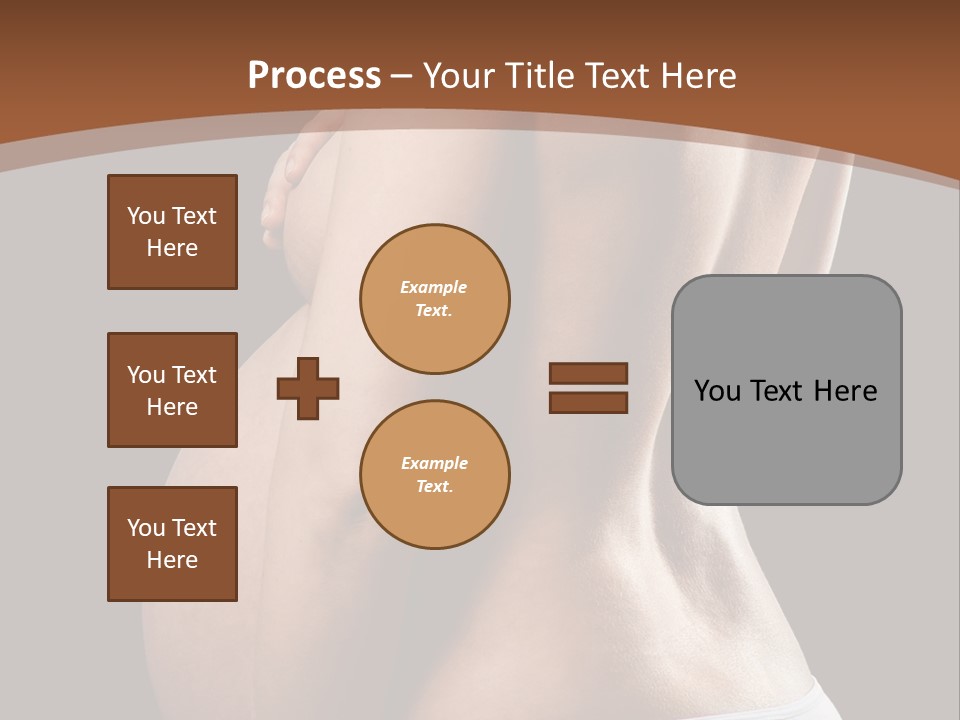 Process – Your Title Text Here

You Text Here

You Text Here

You Text Here

Example Text.

Example Text.

You Text Here